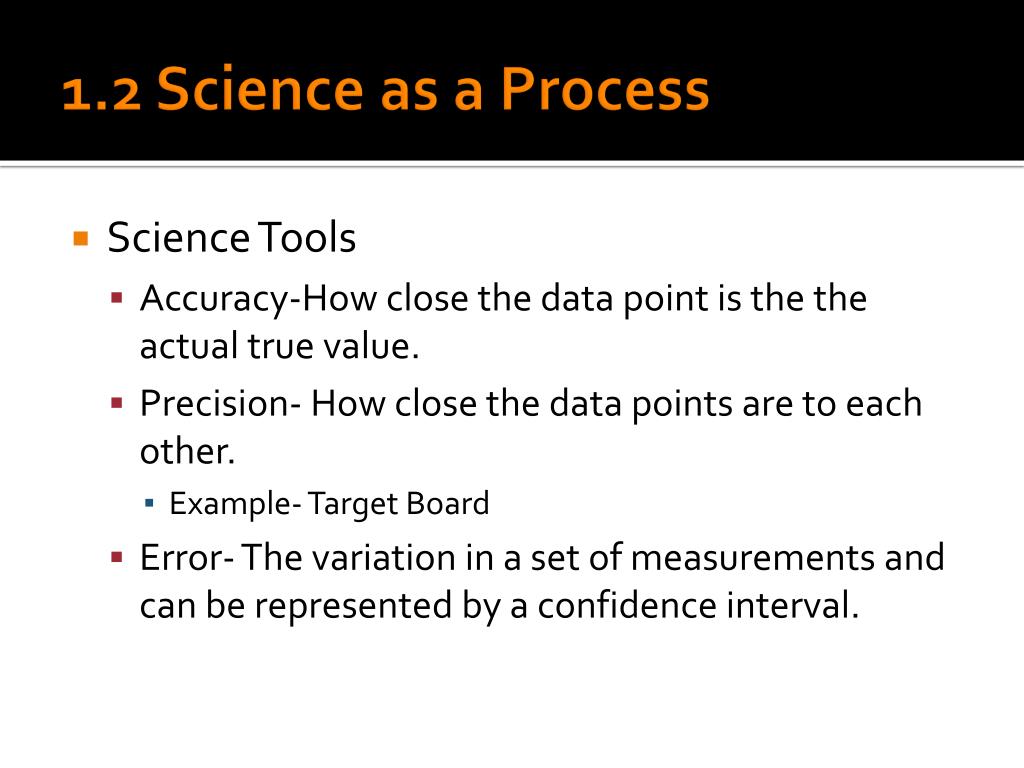 1.2 Science as a Process

Science Tools

Accuracy-How close the data point is the the actual true value.

Precision- How close the data points are to each other.

Example- Target Board

Error- The variation in a set of measurements and can be represented by a confidence interval.